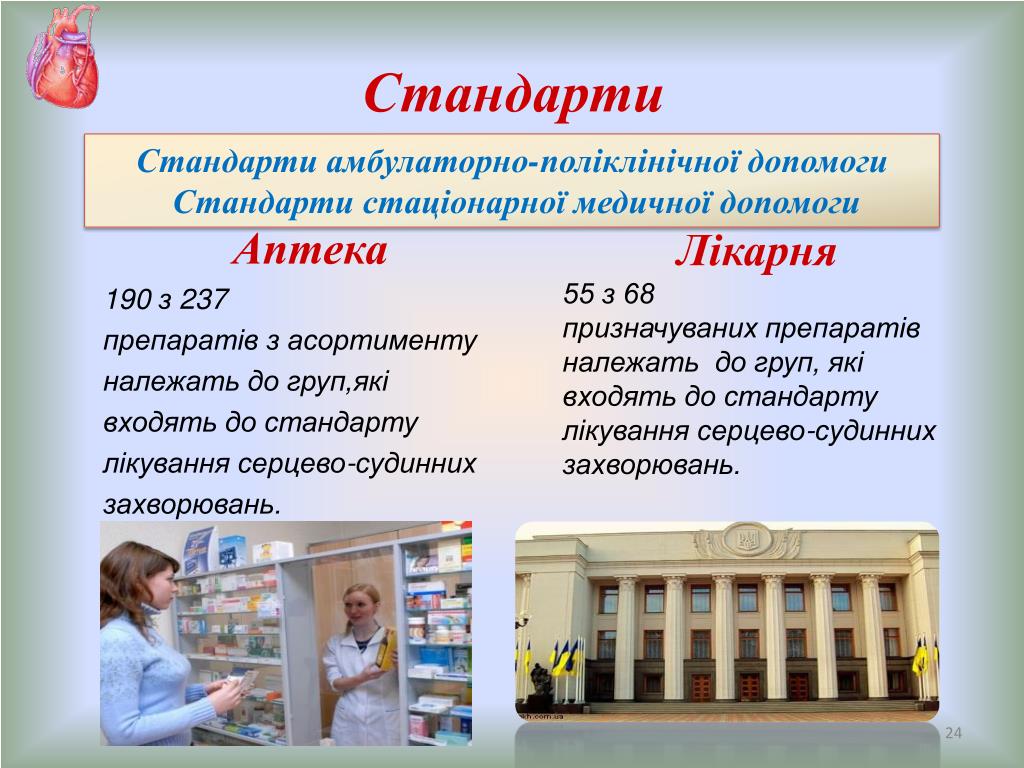 Стандарти

Стандарти амбулаторно-поліклінічної допомоги
Стандарти стаціонарної медичної допомоги

Аптека

190 з 237
препаратів з асортименту належать до груп,які входять до стандарту лікування серцево-судинних захворювань.

Лікарня

55 з 68
призначуваних препаратів належать до груп, які входять до стандарту лікування серцево-судинних захворювань.

24